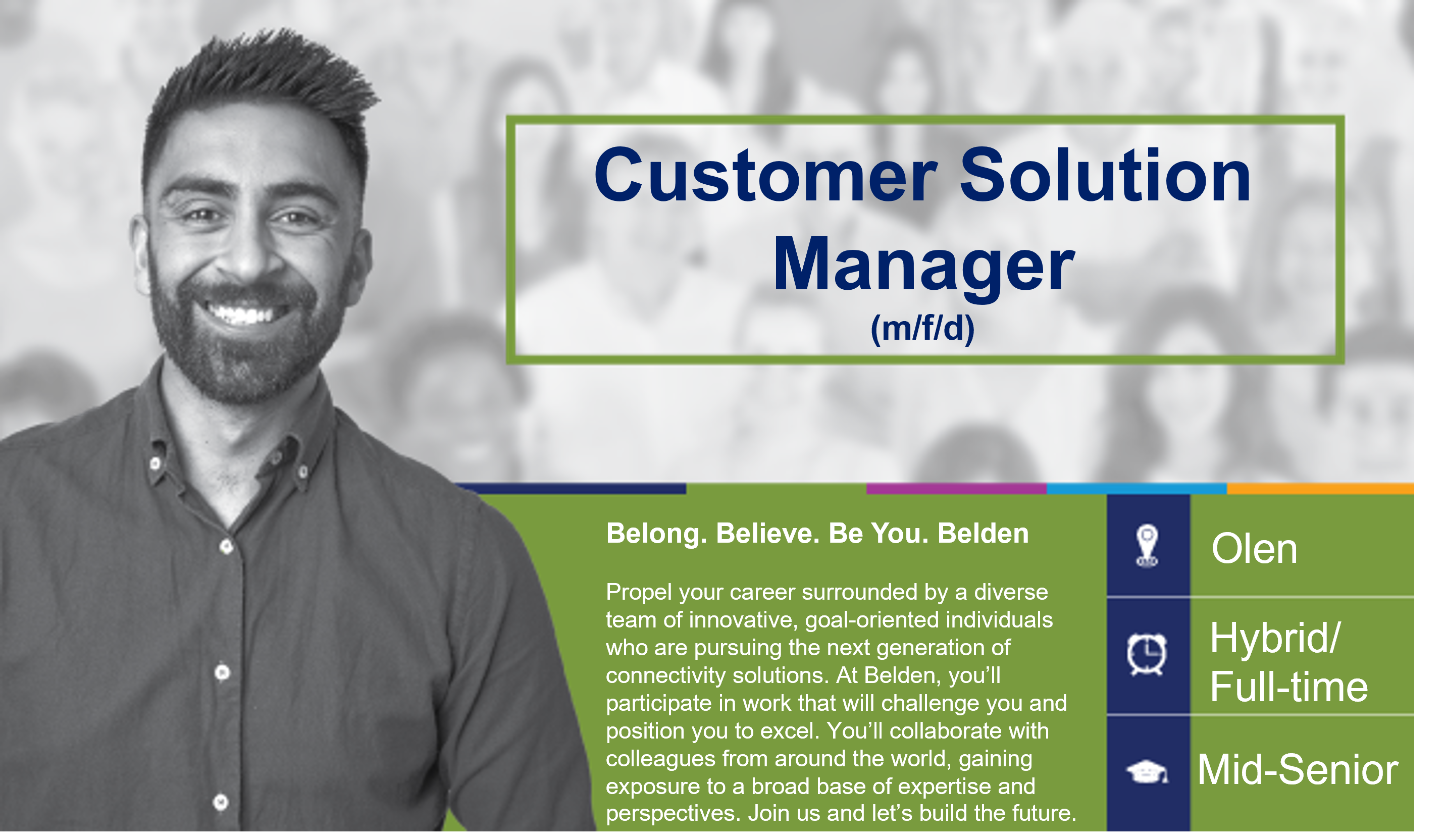 Customer Solution Manager
(m/f/d)

Belong. Believe. Be You. Belden

Propel your career surrounded by a diverse team of innovative, goal-oriented individuals who are pursuing the next generation of connectivity solutions. At Belden, you'll participate in work that will challenge you and position you to excel. You'll collaborate with colleagues from around the world, gaining exposure to a broad base of expertise and perspectives. Join us and let's build the future.

Olen

Hybrid/
Full-time

Mid-Senior